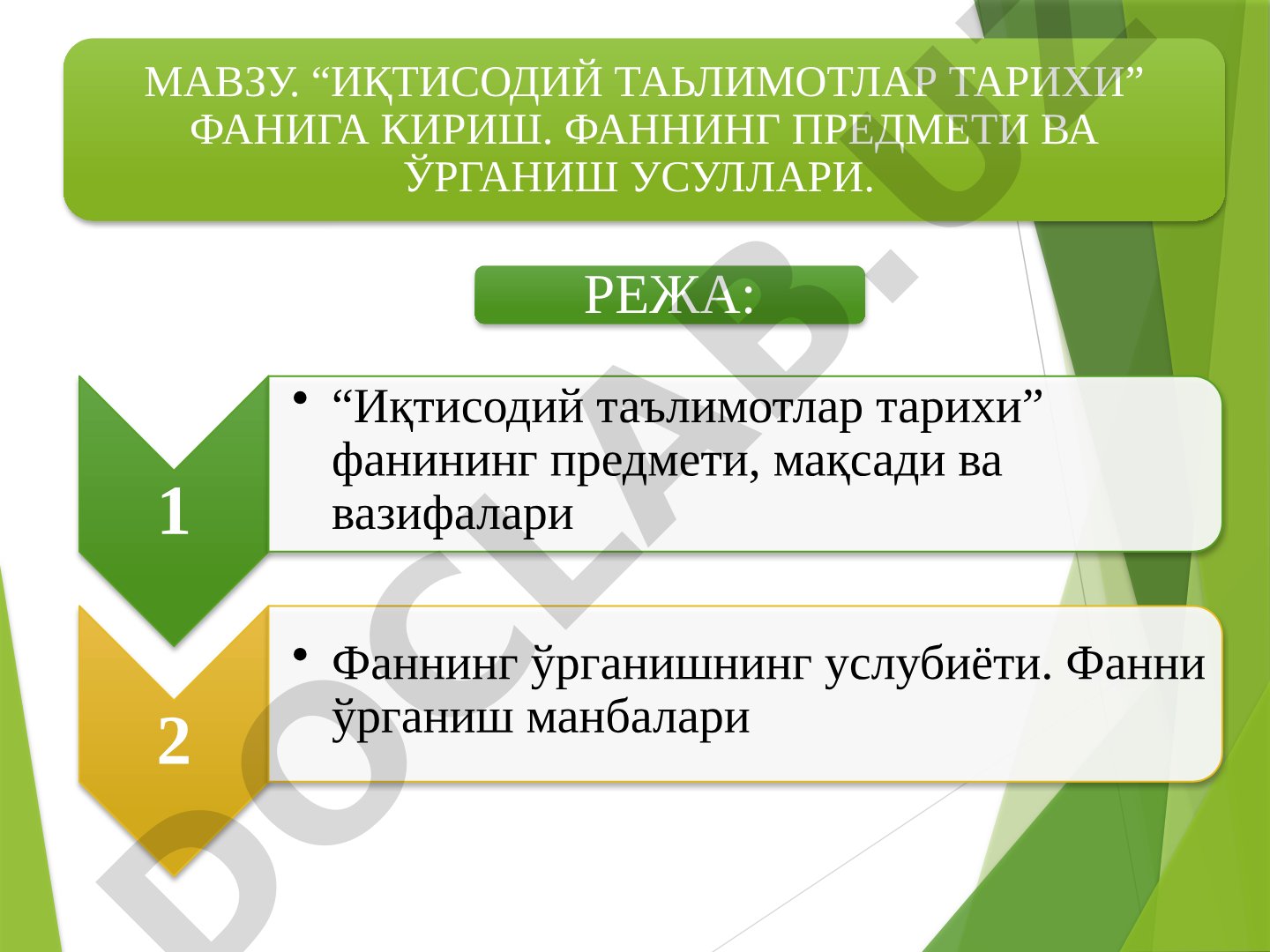 МАВЗУ. “ИҚТИСОДИЙ ТАЬЛИМОТЛАР ТАРИХИ” ФАНИГА КИРИШ. ФАННИНГ ПРЕДМЕТИ ВА ЎРГАНИШ УСУЛЛАРИ.

РЕЖА:

1

• “Иқтисодий таълимотлар тарихи” фанининг предмети, мақсади ва вазифалари

2

• Фаннинг ўрганишнинг услубиёти. Фанни ўрганиш манбалари

DOCLAB.UZ